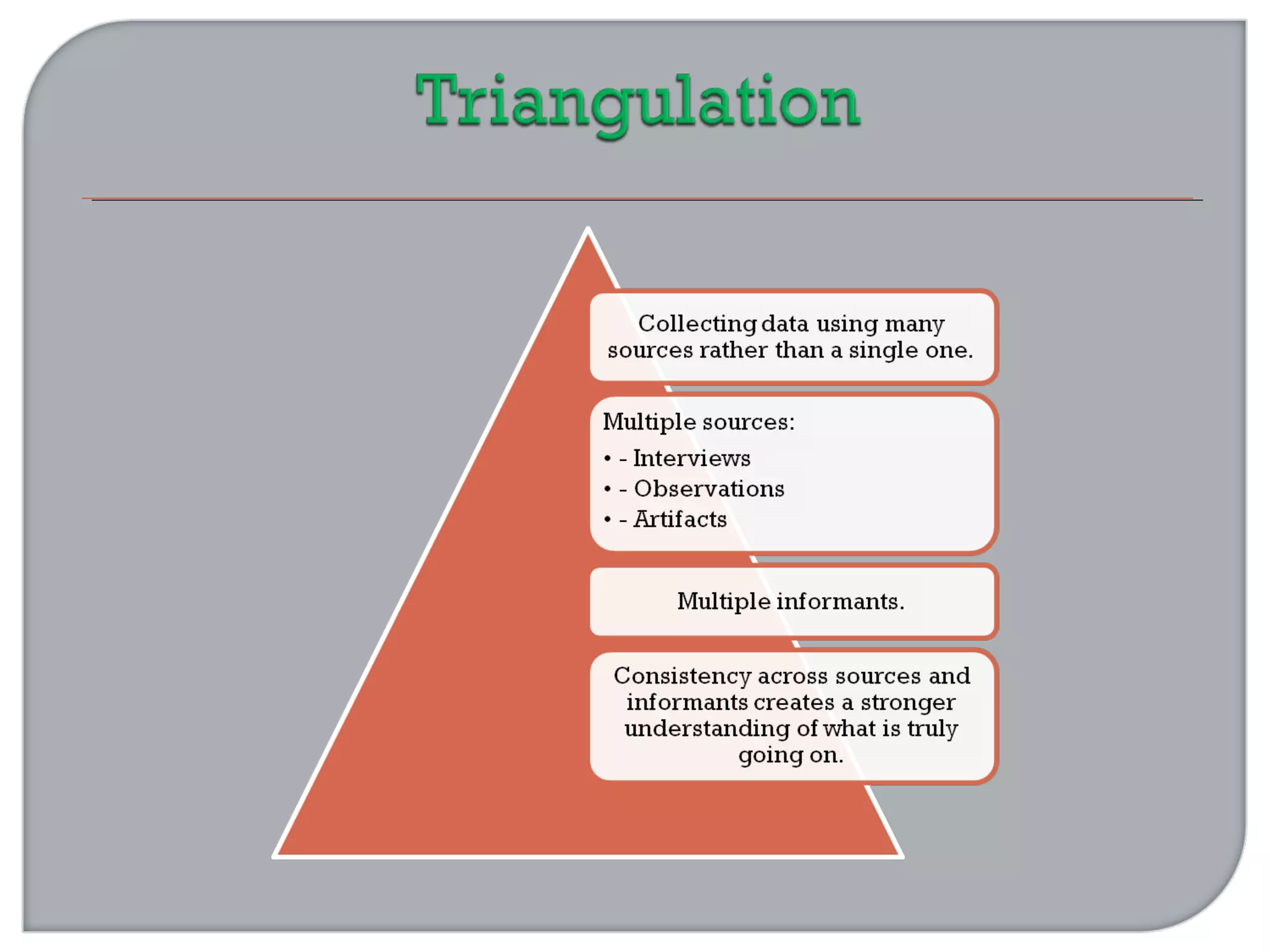 Triangulation

Collecting data using many sources rather than a single one.

Multiple sources:
• - Interviews
• - Observations
• - Artifacts

Multiple informants.

Consistency across sources and informants creates a stronger understanding of what is truly going on.